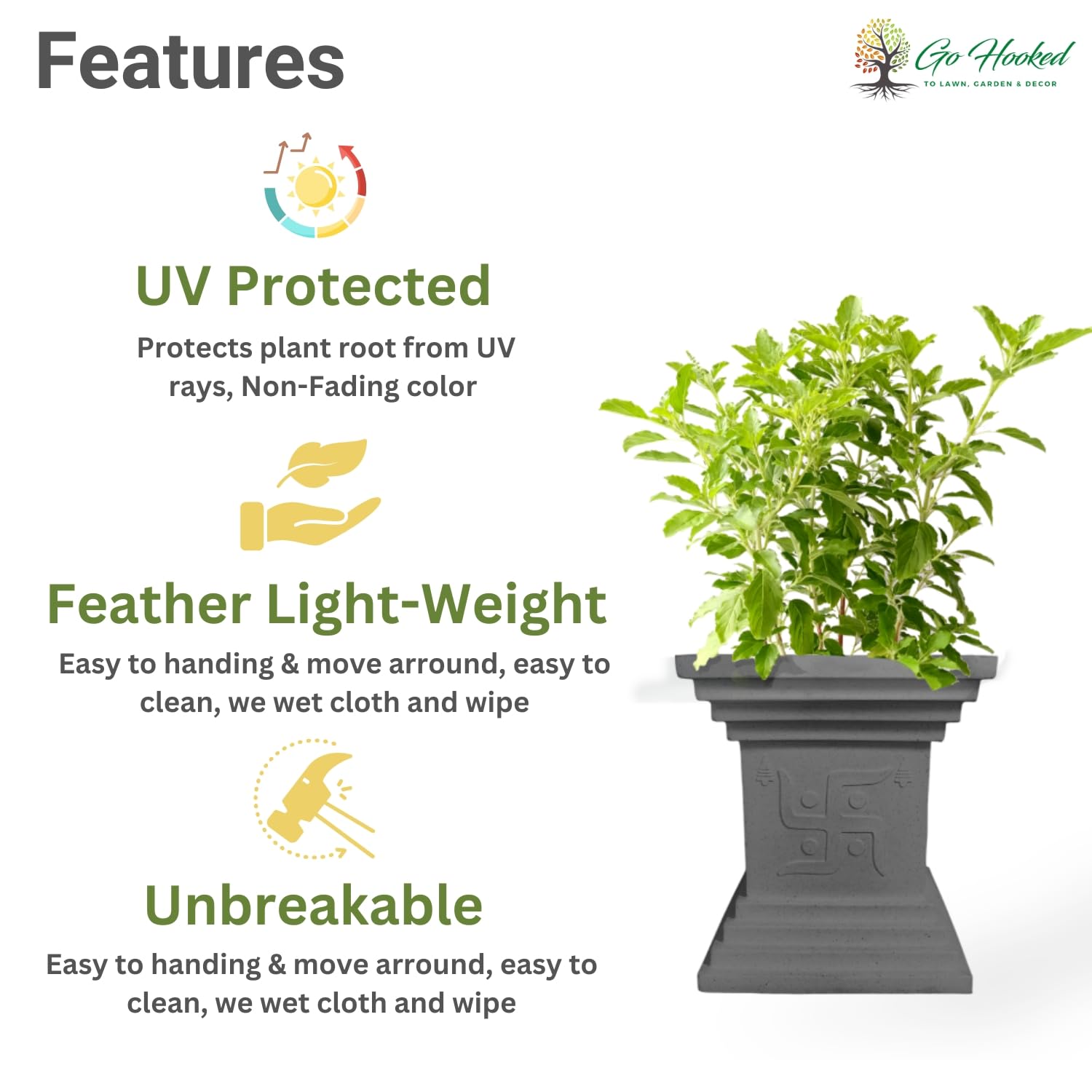 Features

Go Hooked
TO LAWN, GARDEN & DECOR

UV Protected

Protects plant root from UV rays, Non-Fading color

Feather Light-Weight

Easy to handing & move arround, easy to clean, we wet cloth and wipe

Unbreakable

Easy to handing & move arround, easy to clean, we wet cloth and wipe